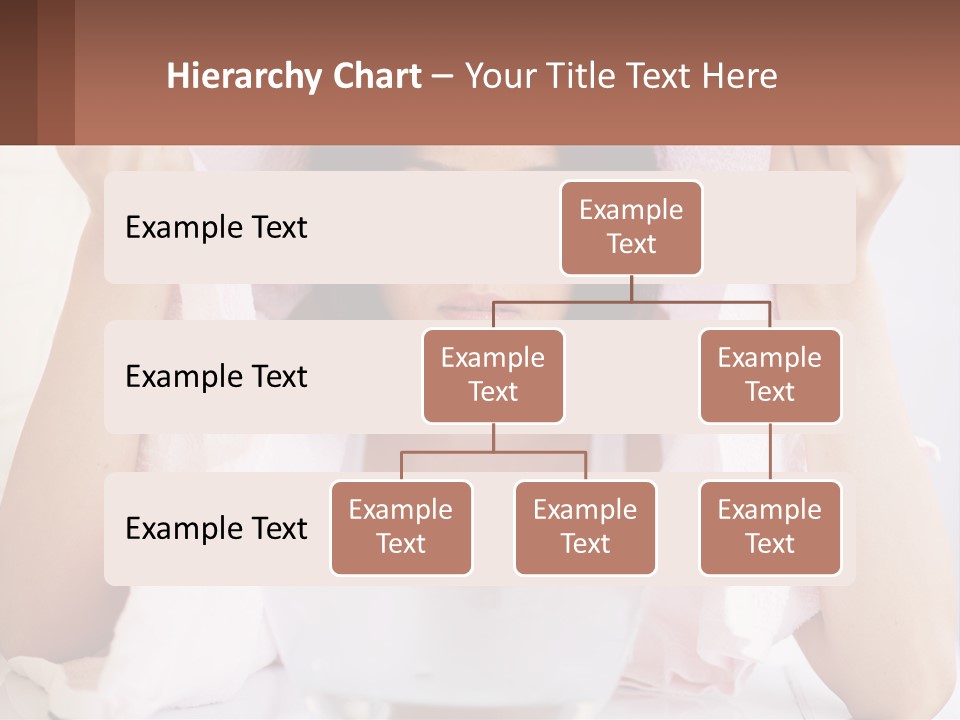 Hierarchy Chart – Your Title Text Here

Example Text

Example Text

Example Text

Example Text

Example Text

Example Text

Example Text

Example Text

Example Text